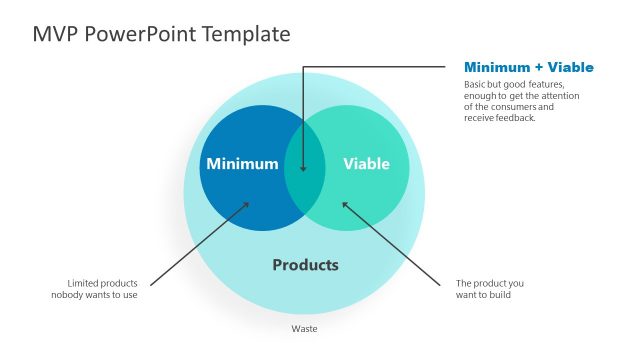 MVP PowerPoint Template

Minimum + Viable
Basic but good features, enough to get the attention of the consumers and receive feedback.

Minimum

Viable

Products

Limited products nobody wants to use

The product you want to build

Waste